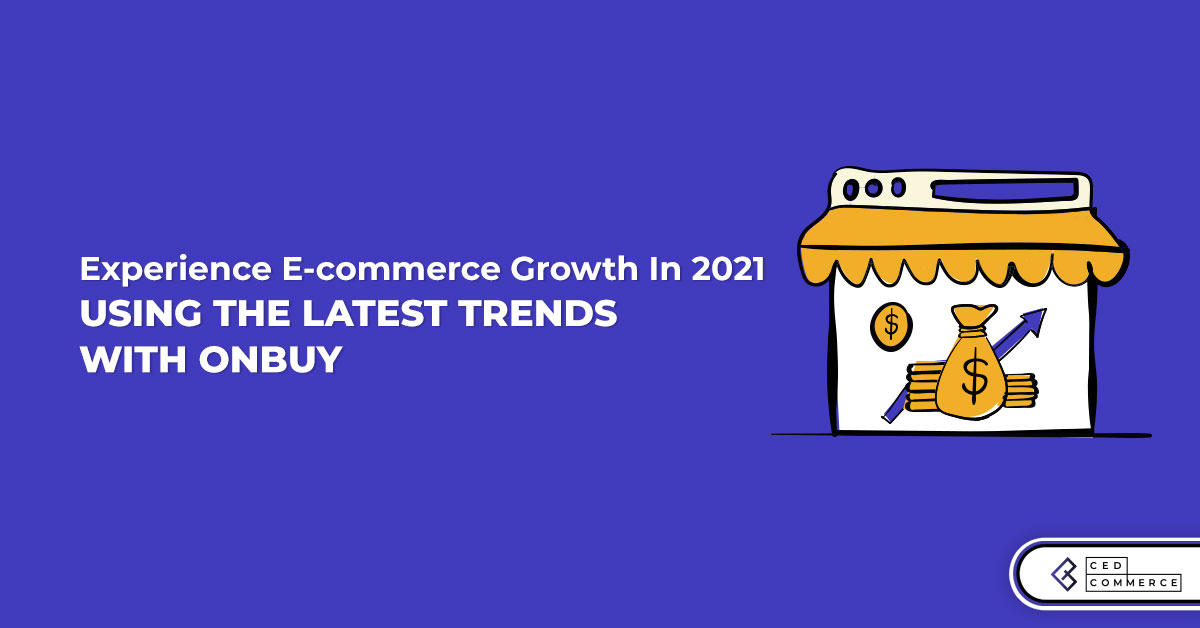 Experience E-commerce Growth In 2021
USING THE LATEST TRENDS
WITH ONBUY

$

$

CED
COMMERCE